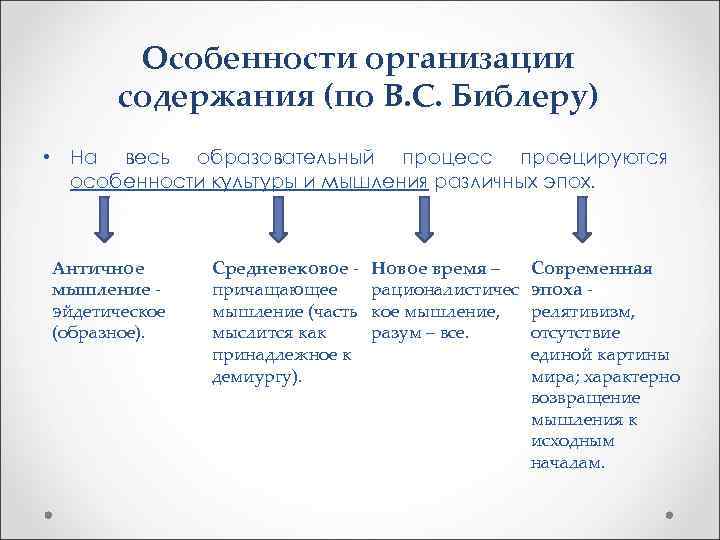 Особенности организации содержания (по В.С. Библеру)

• На весь образовательный процесс проецируются особенности культуры и мышления различных эпох.

Античное мышление - эйдетическое (образное).

Средневековое - причащающее мышление (часть мыслится как принадлежное к демиургу).

Новое время – рационалистическое мышление, разум – все.

Современная эпоха - релятивизм, отсутствие единой картины мира; характерно возвращение мышления к исходным началам.